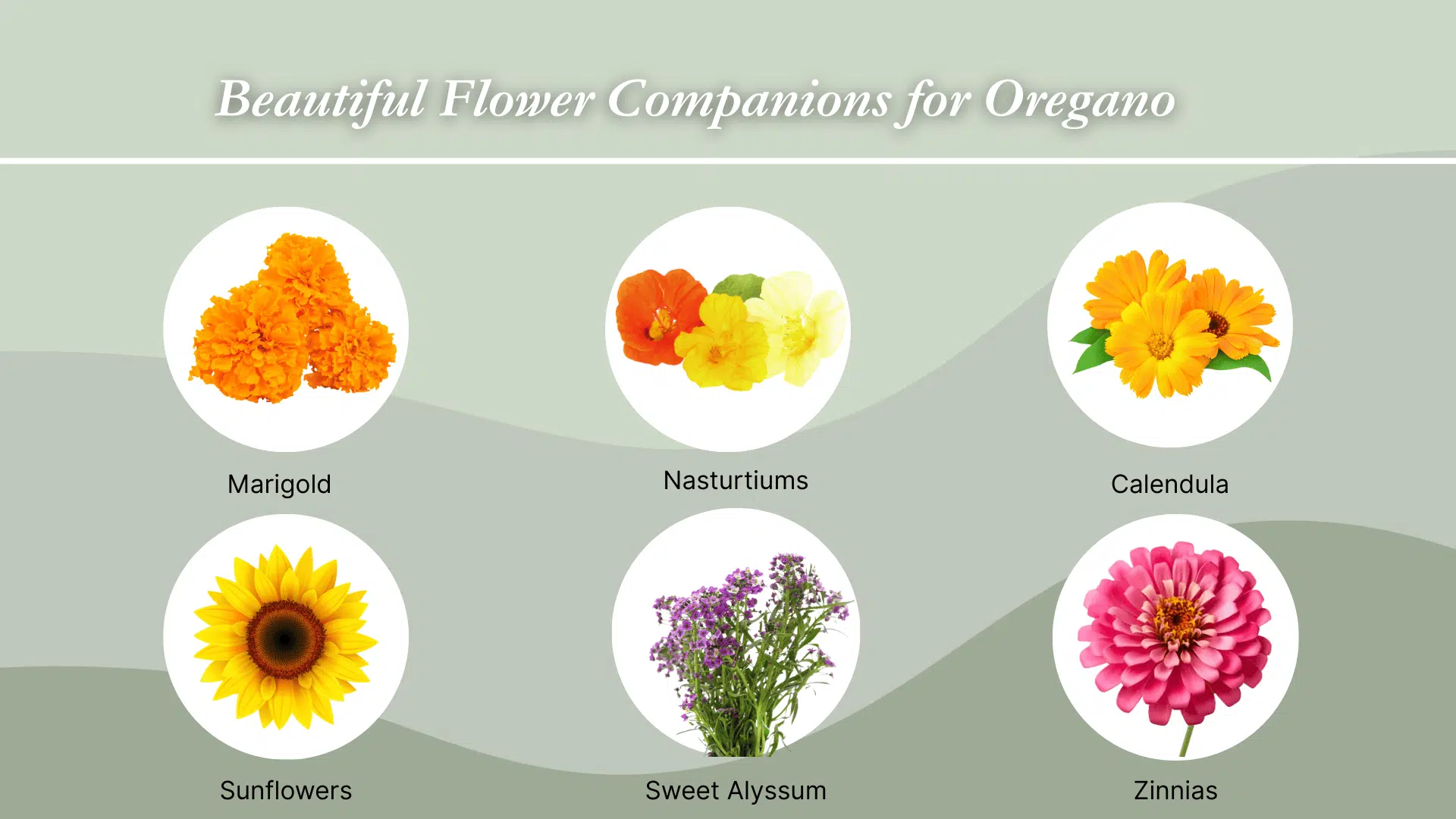 Beautiful Flower Companions for Oregano

Marigold

Nasturtiums

Calendula

Sunflowers

Sweet Alyssum

Zinnias